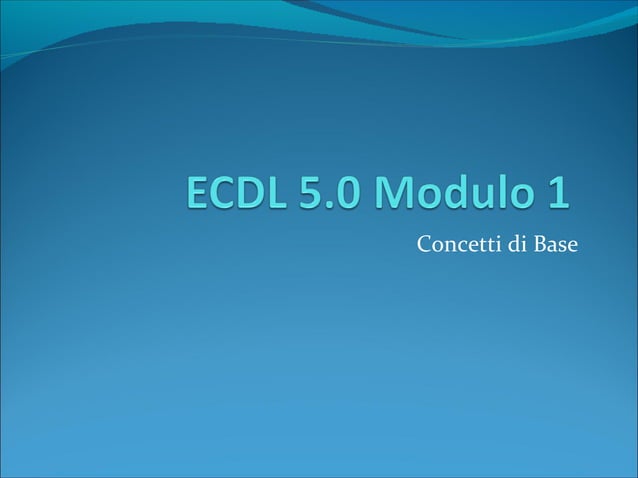 ECDL 5.0 Modulo 1

Concetti di Base